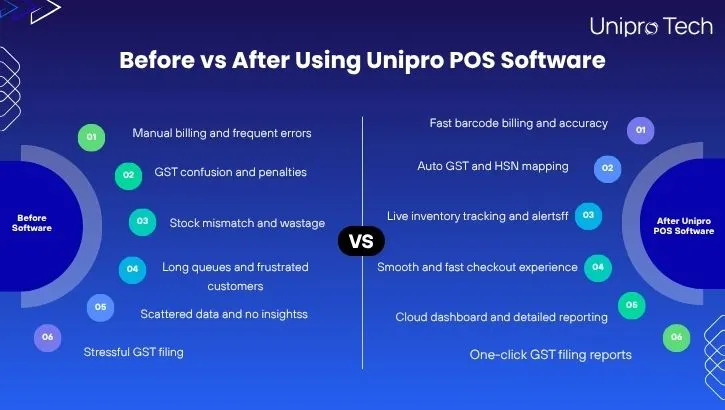 Unipro Tech

Before vs After Using Unipro POS Software

Before Software

01 Manual billing and frequent errors

02 GST confusion and penalties

03 Stock mismatch and wastage

04 Long queues and frustrated customers

05 Scattered data and no insightss

06 Stressful GST filing

VS

After Unipro POS Software

Fast barcode billing and accuracy 01

Auto GST and HSN mapping 02

Live inventory tracking and alertsff 03

Smooth and fast checkout experience 04

Cloud dashboard and detailed reporting 05

One-click GST filing reports 06